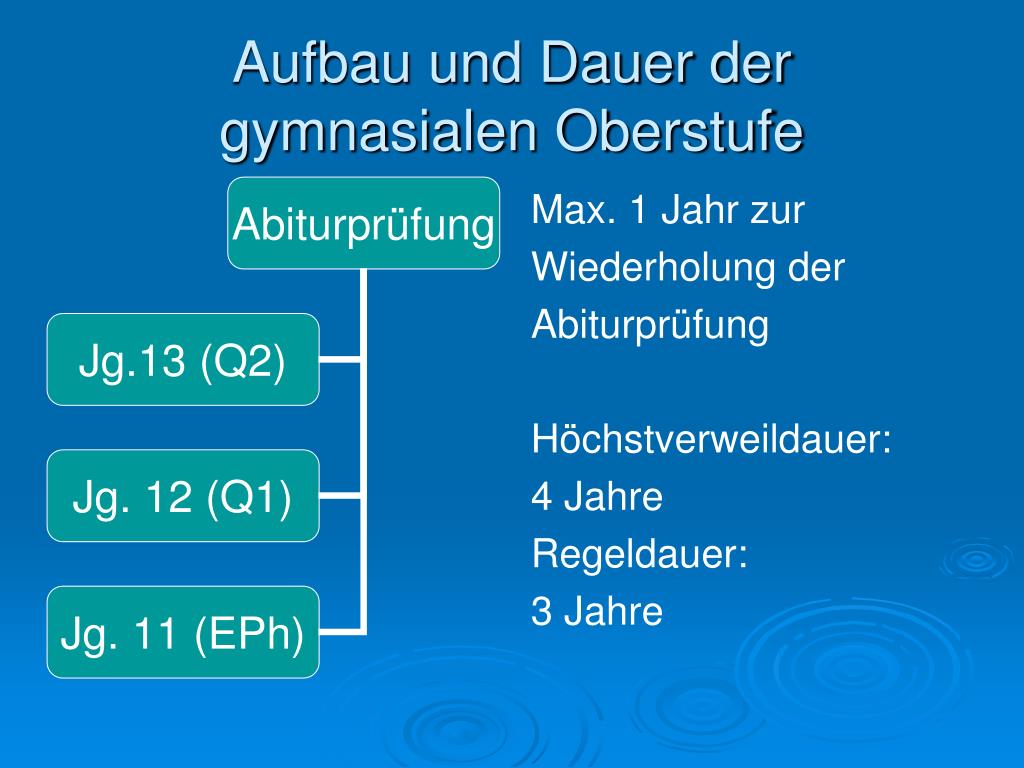 Aufbau und Dauer der gymnasialen Oberstufe

Abiturprüfung

Jg.13 (Q2)

Jg. 12 (Q1)

Jg. 11 (EPh)

Max. 1 Jahr zur Wiederholung der Abiturprüfung

Höchstverweildauer:
4 Jahre
Regeldauer:
3 Jahre